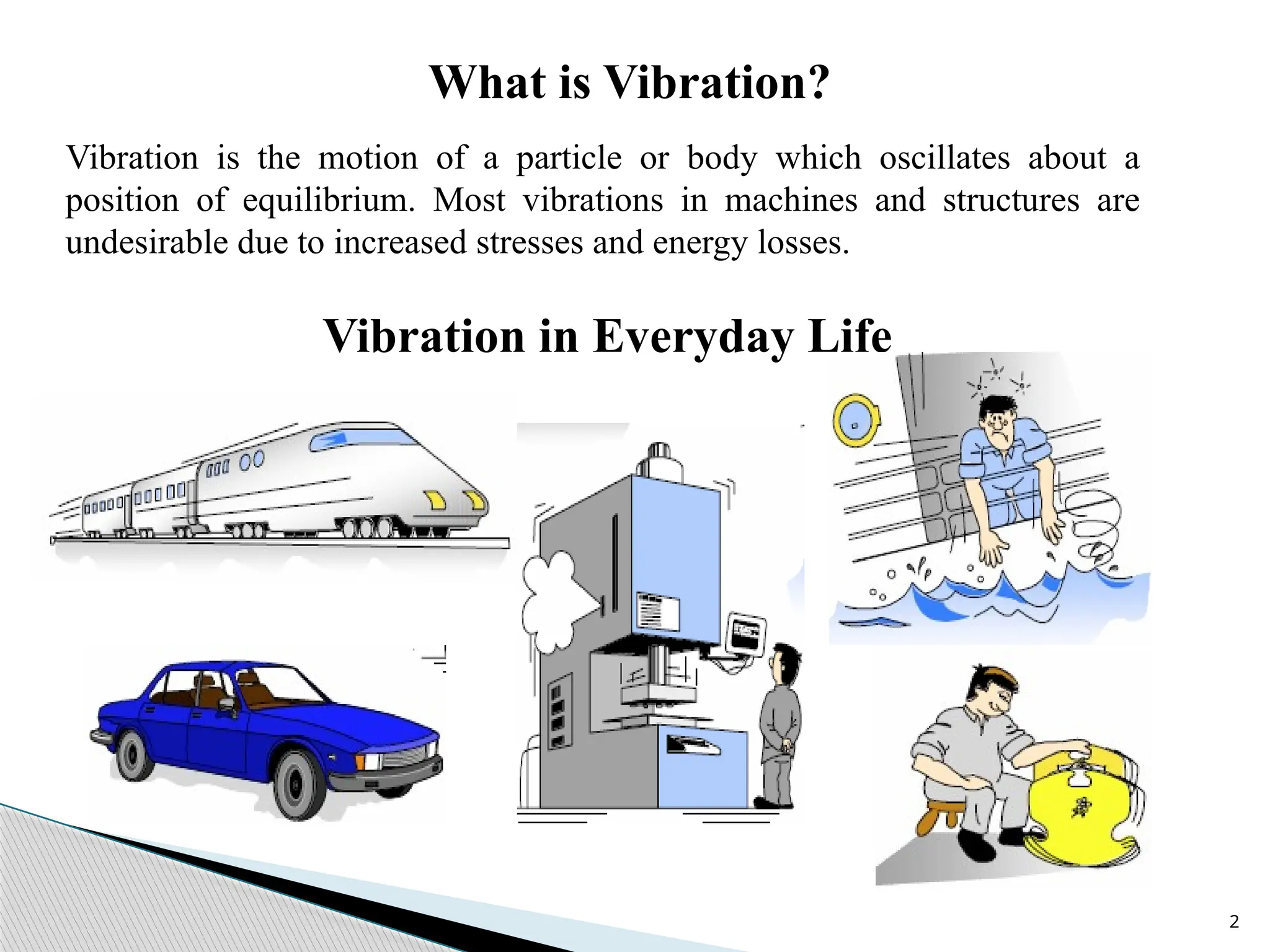 What is Vibration?

Vibration is the motion of a particle or body which oscillates about a position of equilibrium. Most vibrations in machines and structures are undesirable due to increased stresses and energy losses.

Vibration in Everyday Life

2